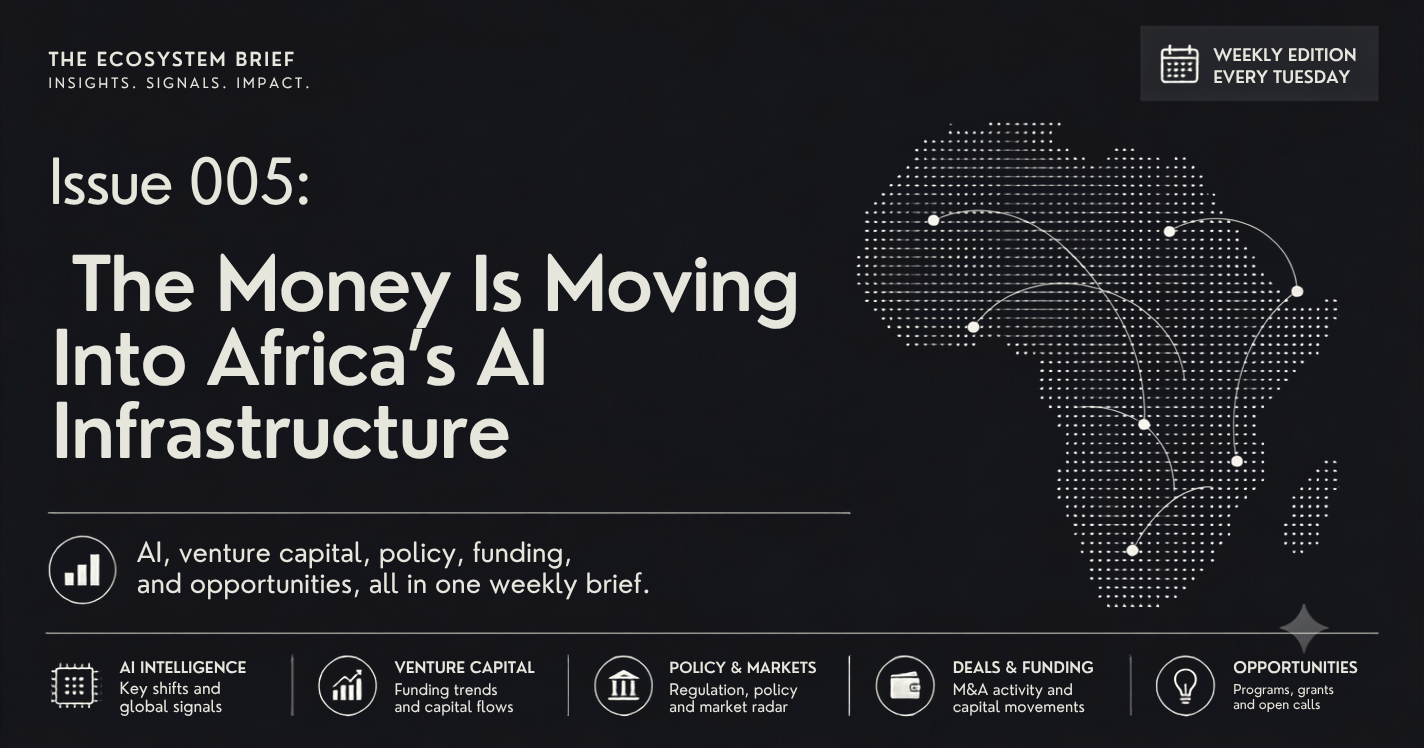 THE ECOSYSTEM BRIEF
INSIGHTS. SIGNALS. IMPACT.

WEEKLY EDITION
EVERY TUESDAY

Issue 005:

The Money Is Moving Into Africa's AI Infrastructure

AI, venture capital, policy, funding, and opportunities, all in one weekly brief.

AI INTELLIGENCE
Key shifts and global signals

VENTURE CAPITAL
Funding trends and capital flows

POLICY & MARKETS
Regulation, policy and market radar

DEALS & FUNDING
M&A activity and capital movements

OPPORTUNITIES
Programs, grants and open calls